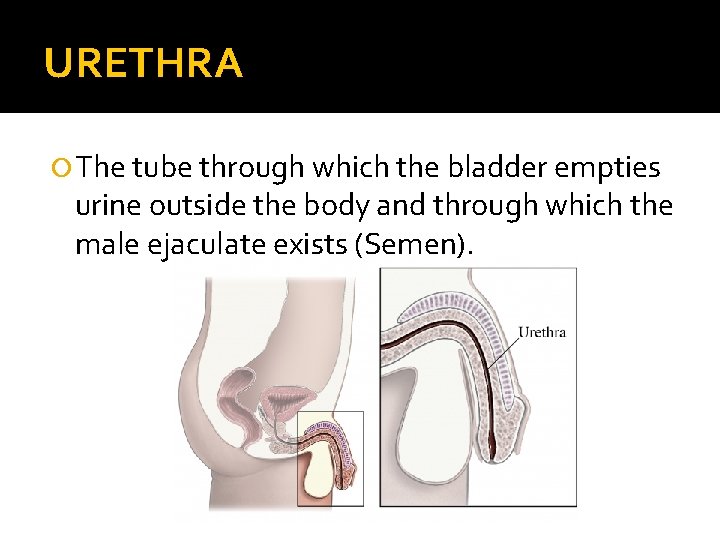 URETHRA

The tube through which the bladder empties urine outside the body and through which the male ejaculate exists (Semen).

Urethra